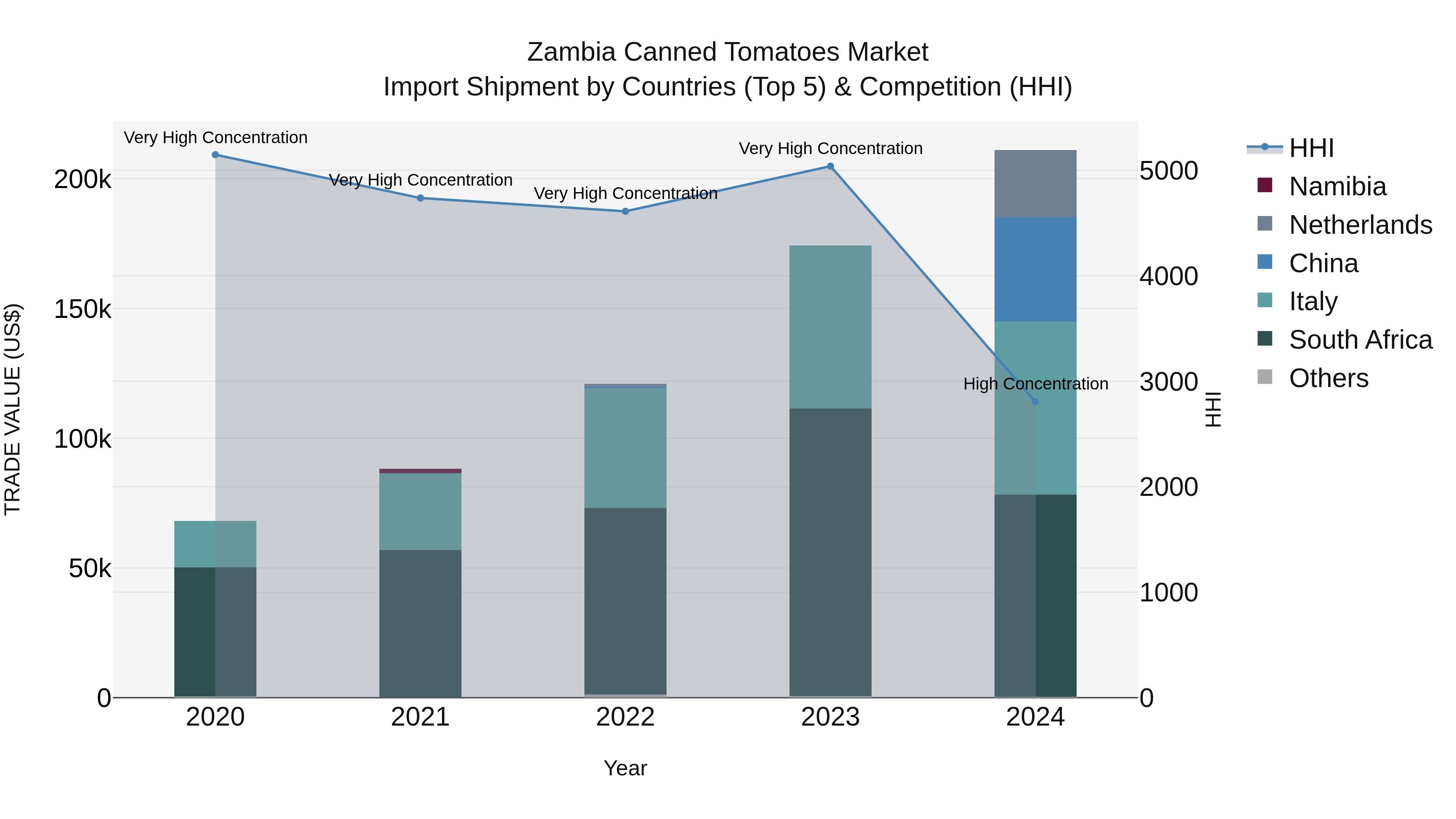 Zambia Canned Tomatoes Market
Import Shipment by Countries (Top 5) & Competition (HHI)

Very High Concentration
Very High Concentration
Very High Concentration
Very High Concentration
High Concentration

TRADE VALUE (US$)
200k
150k
100k
50k
0

5000
4000
3000
2000
1000
0
HHI

2020
2021
2022
2023
2024
Year

HHI
Namibia
Netherlands
China
Italy
South Africa
Others